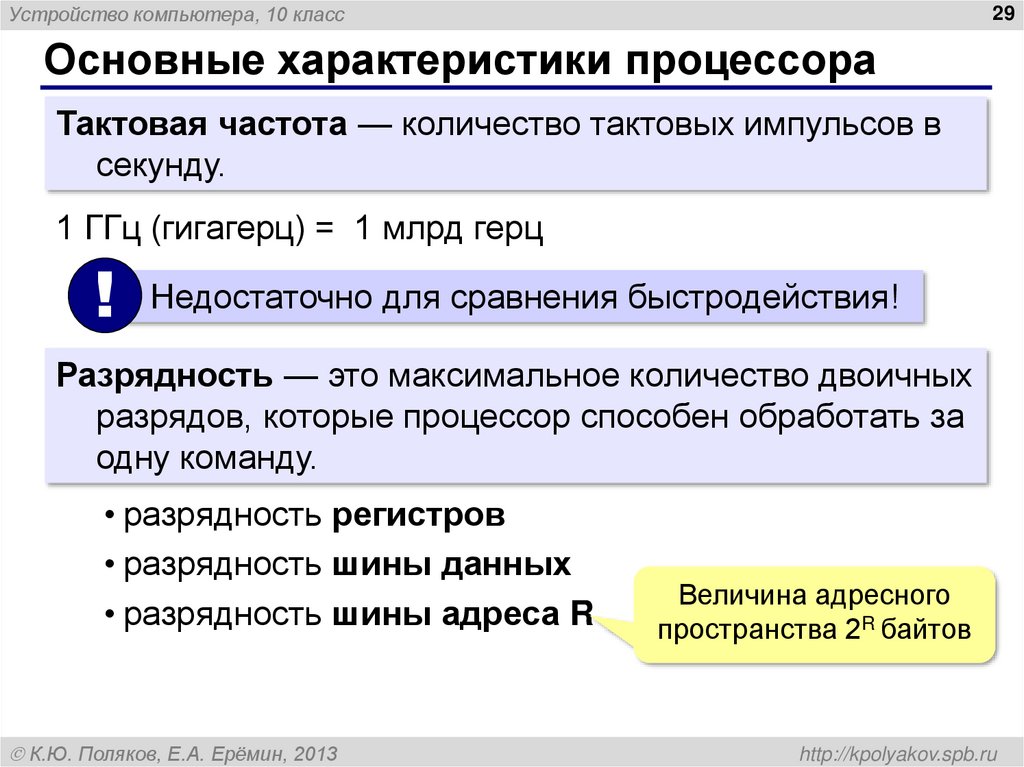 Устройство компьютера, 10 класс

29

Основные характеристики процессора

Тактовая частота — количество тактовых импульсов в секунду.

1 ГГц (гигагерц) = 1 млрд герц

!

Недостаточно для сравнения быстродействия!

Разрядность — это максимальное количество двоичных разрядов, которые процессор способен обработать за одну команду.

• разрядность регистров
• разрядность шины данных
• разрядность шины адреса R

Величина адресного пространства $2^R$ байтов

© К.Ю. Поляков, Е.А. Ерёмин, 2013

http://kpolyakov.spb.ru